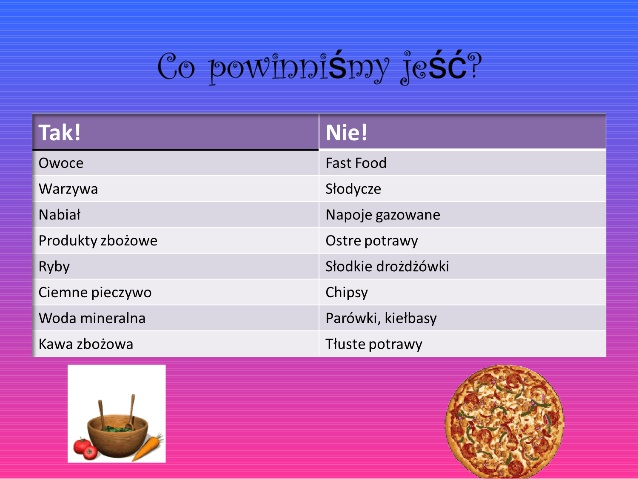 Co powinniśmy jeść?

| Tak! | Nie! |
|---|---|
| Owoce | Fast Food |
| Warzywa | Słodycze |
| Nabiał | Napoje gazowane |
| Produkty zbożowe | Ostre potrawy |
| Ryby | Słodkie drożdżówki |
| Ciemne pieczywo | Chipsy |
| Woda mineralna | Parówki, kiełbasy |
| Kawa zbożowa | Tłuste potrawy |